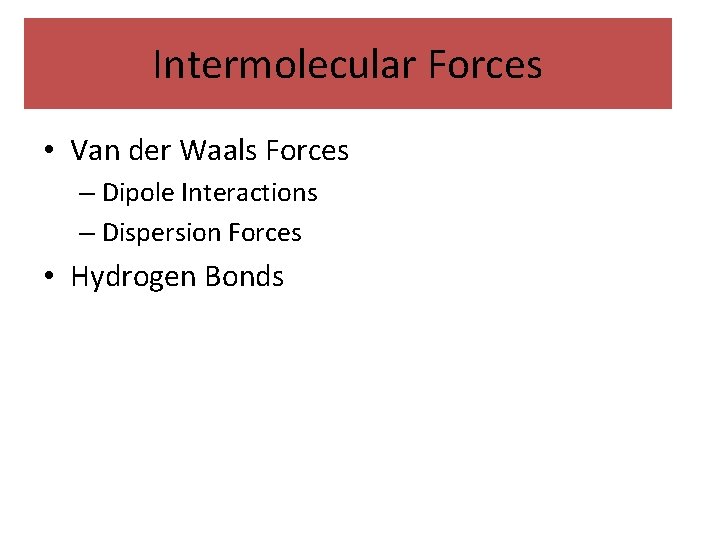 Intermolecular Forces

• Van der Waals Forces
  – Dipole Interactions
  – Dispersion Forces
• Hydrogen Bonds